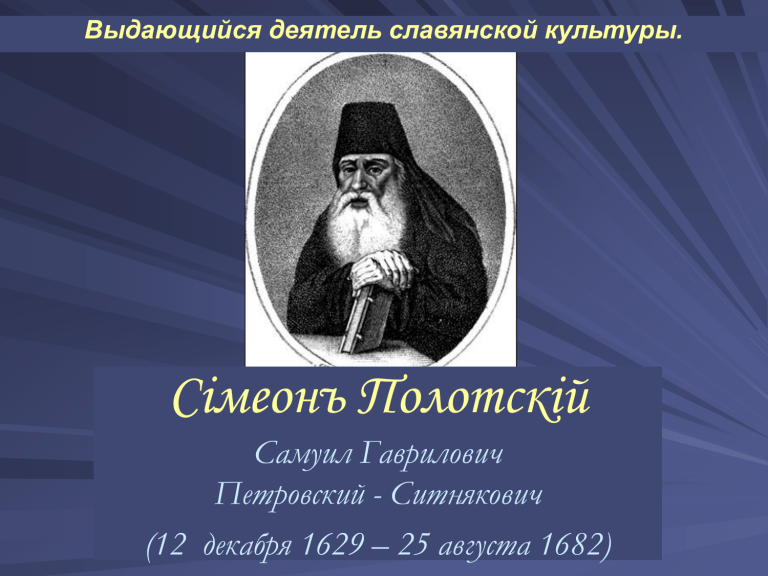 Выдающийся деятель славянской культуры.

Сімеонъ Полотскій

Самуил Гаврилович
Петровский - Ситнякович

(12 декабря 1629 – 25 августа 1682)